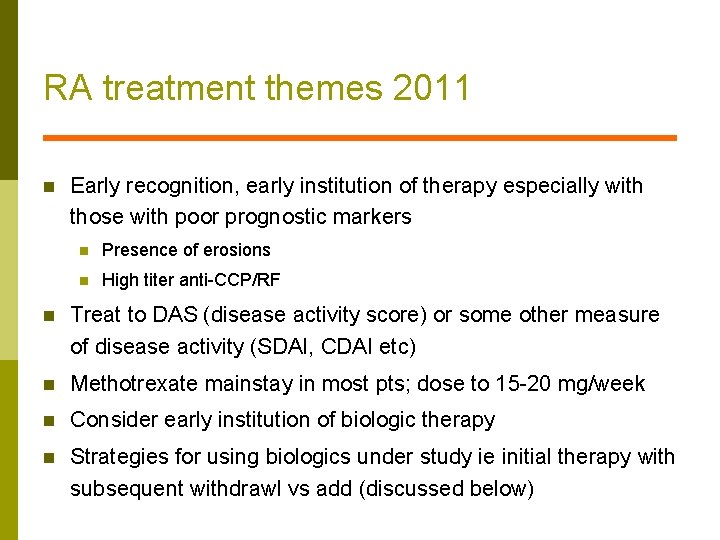 RA treatment themes 2011

- Early recognition, early institution of therapy especially with those with poor prognostic markers
  - Presence of erosions
  - High titer anti-CCP/RF
- Treat to DAS (disease activity score) or some other measure of disease activity (SDAI, CDAI etc)
- Methotrexate mainstay in most pts; dose to 15-20 mg/week
- Consider early institution of biologic therapy
- Strategies for using biologics under study ie initial therapy with subsequent withdrawl vs add (discussed below)